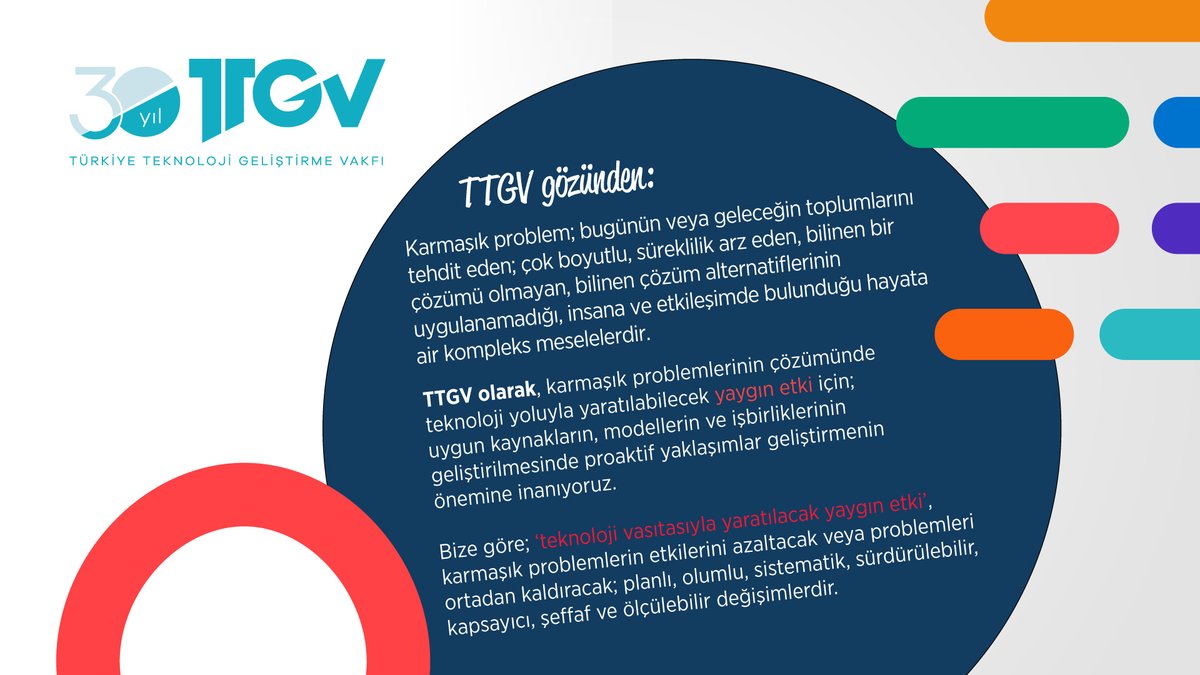 30 yıl TTGV
TÜRKİYE TEKNOLOJİ GELİŞTİRME VAKFI

TTGV gözünden:

Karmaşık problem; bugünün veya geleceğin toplumlarını tehdit eden; çok boyutlu, süreklilik arz eden, bilinen bir çözümü olmayan, bilinen çözüm alternatiflerinin uygulanamadığı, insana ve etkileşimde bulunduğu hayata air kompleks meselelerdir.

TTGV olarak, karmaşık problemlerinin çözümünde teknoloji yoluyla yaratılabilecek yaygın etki için; uygun kaynakların, modellerin ve işbirliklerinin geliştirilmesinde proaktif yaklaşımlar geliştirmenin önemine inanıyoruz.

Bize göre; 'teknoloji vasıtasıyla yaratılacak yaygın etki', karmaşık problemlerin etkilerini azaltacak veya problemleri ortadan kaldıracak; planlı, olumlu, sistematik, sürdürülebilir, kapsayıcı, şeffaf ve ölçülebilir değişimlerdir.